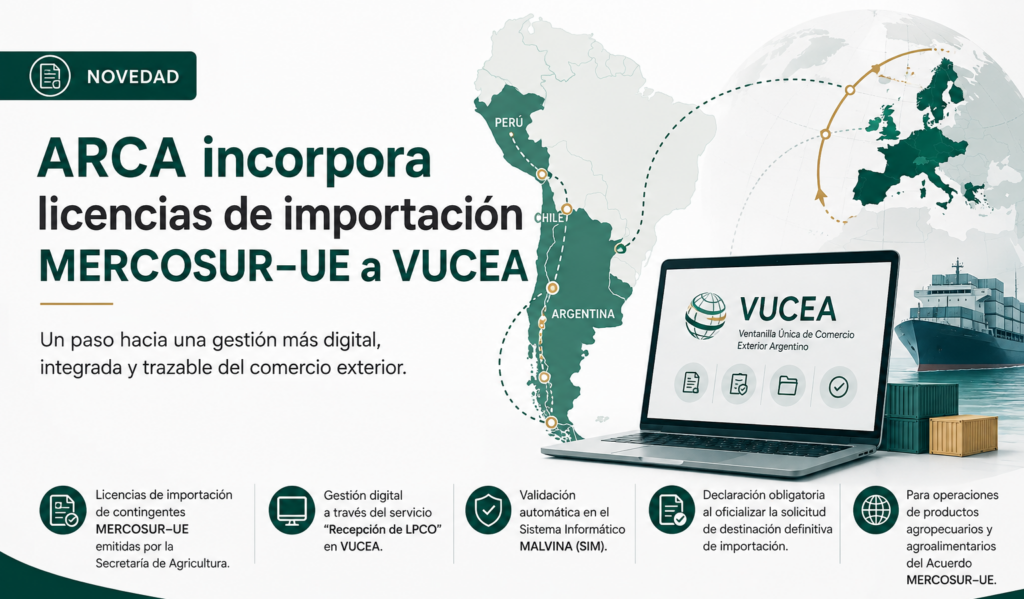 NOVEDAD

ARCA incorpora licencias de importación MERCOSUR–UE a VUCEA

Un paso hacia una gestión más digital, integrada y trazable del comercio exterior.

PERÚ

CHILE

ARGENTINA

VUCEA
Ventanilla Única de Comercio Exterior Argentino

Licencias de importación de contingentes MERCOSUR–UE emitidas por la Secretaría de Agricultura.

Gestión digital a través del servicio "Recepción de LPCO" en VUCEA.

Validación automática en el Sistema Informático MALVINA (SIM).

Declaración obligatoria al oficializar la solicitud de destinación definitiva de importación.

Para operaciones de productos agropecuarios y agroalimentarios del Acuerdo MERCOSUR–UE.